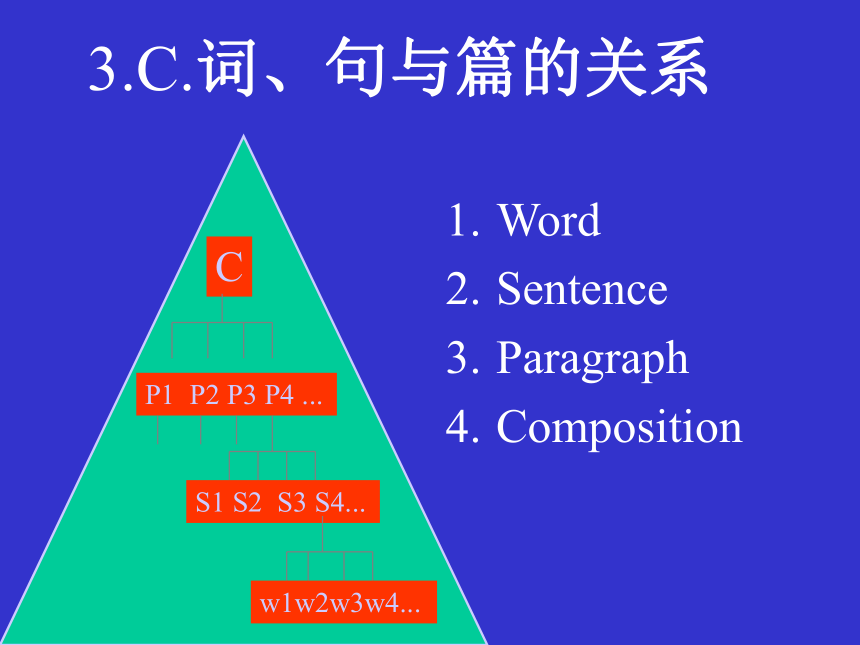 3.C.词、句与篇的关系

C

P1 P2 P3 P4 ...

S1 S2 S3 S4...

w1w2w3w4...

1. Word
2. Sentence
3. Paragraph
4. Composition